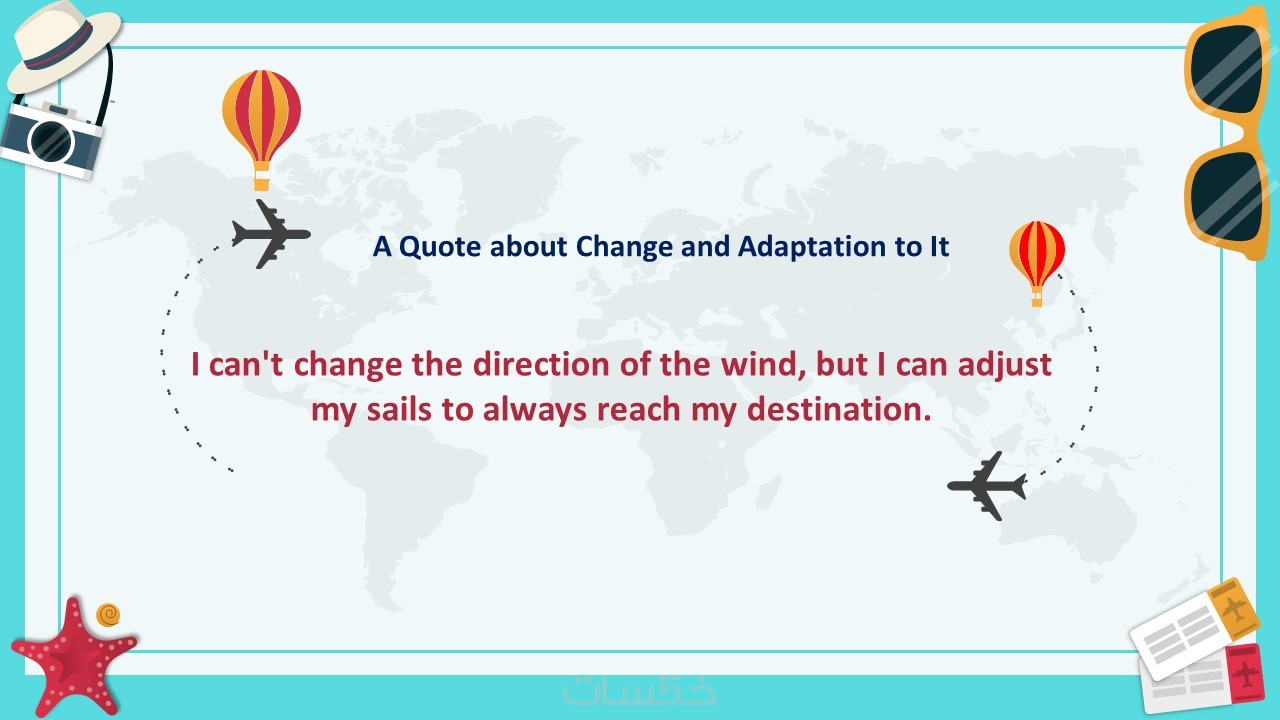 A Quote about Change and Adaptation to It

I can't change the direction of the wind, but I can adjust my sails to always reach my destination.

خمسات